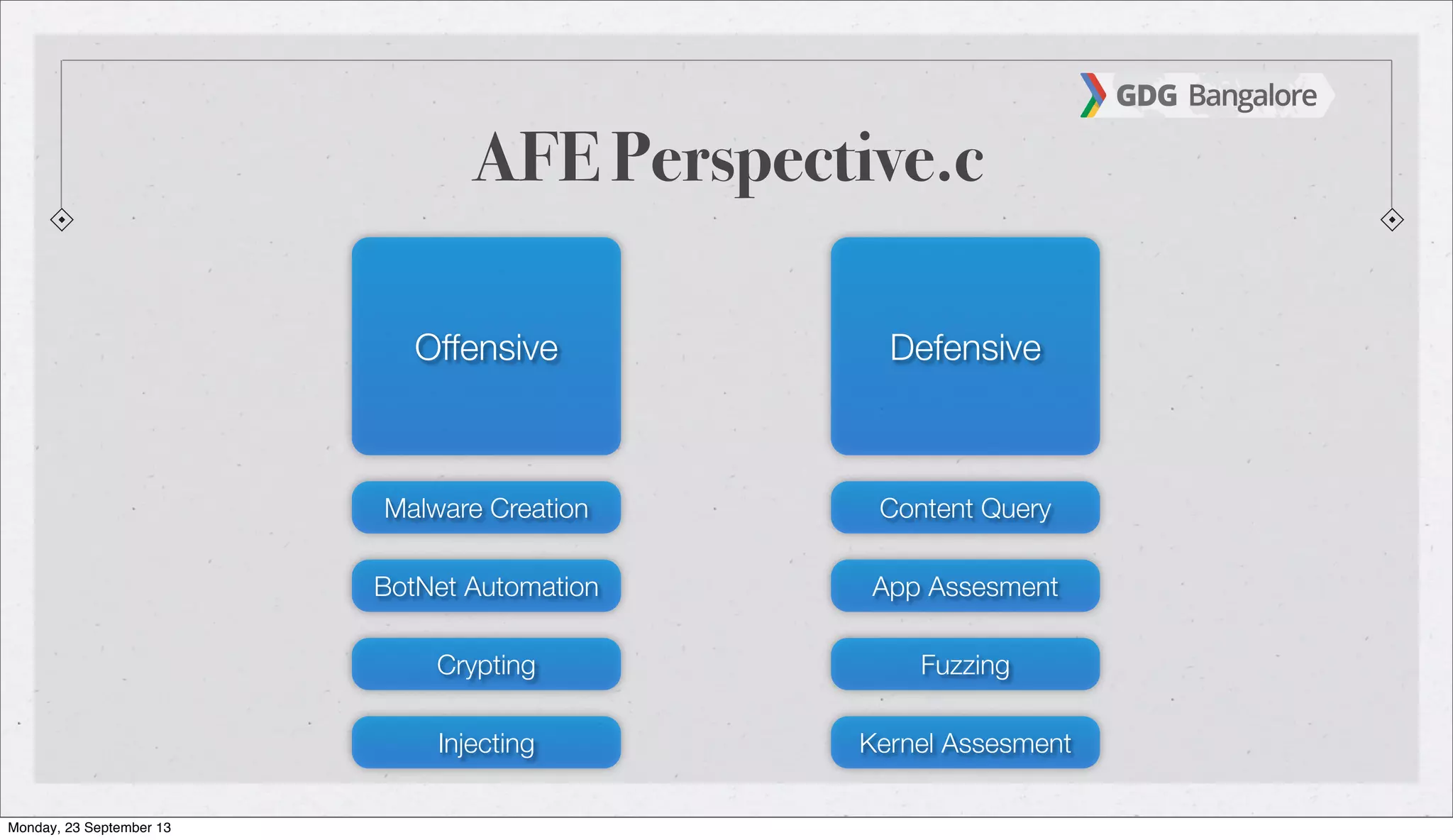 GDG Bangalore

AFE Perspective.c

Offensive

Malware Creation

BotNet Automation

Crypting

Injecting

Defensive

Content Query

App Assesment

Fuzzing

Kernel Assesment

Monday, 23 September 13